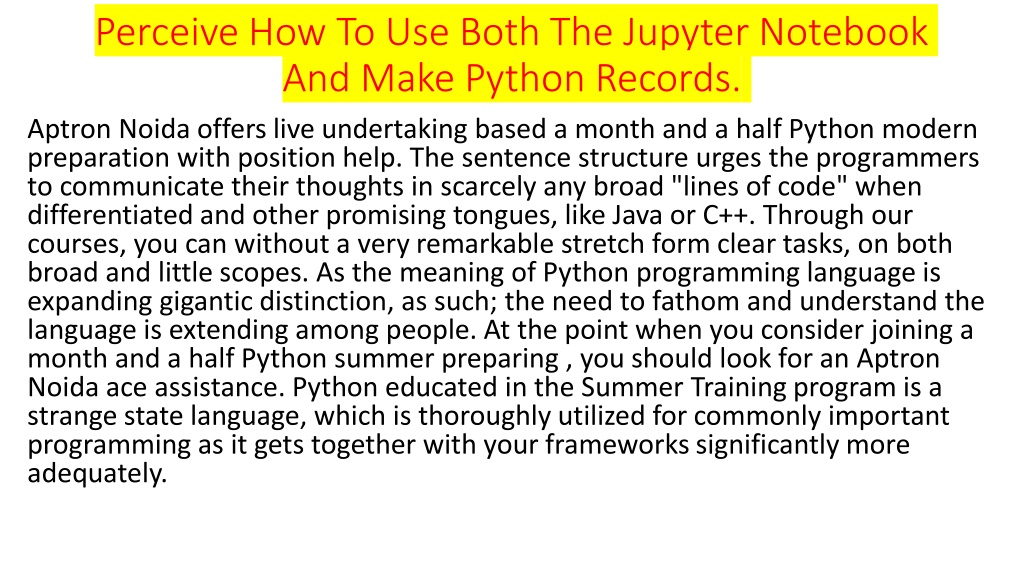 Perceive How To Use Both The Jupyter Notebook And Make Python Records.

Aptron Noida offers live undertaking based a month and a half Python modern preparation with position help. The sentence structure urges the programmers to communicate their thoughts in scarcely any broad "lines of code" when differentiated and other promising tongues, like Java or C++. Through our courses, you can without a very remarkable stretch form clear tasks, on both broad and little scopes. As the meaning of Python programming language is expanding gigantic distinction, as such; the need to fathom and understand the language is extending among people. At the point when you consider joining a month and a half Python summer preparing , you should look for an Aptron Noida ace assistance. Python educated in the Summer Training program is a strange state language, which is thoroughly utilized for commonly important programming as it gets together with your frameworks significantly more adequately.